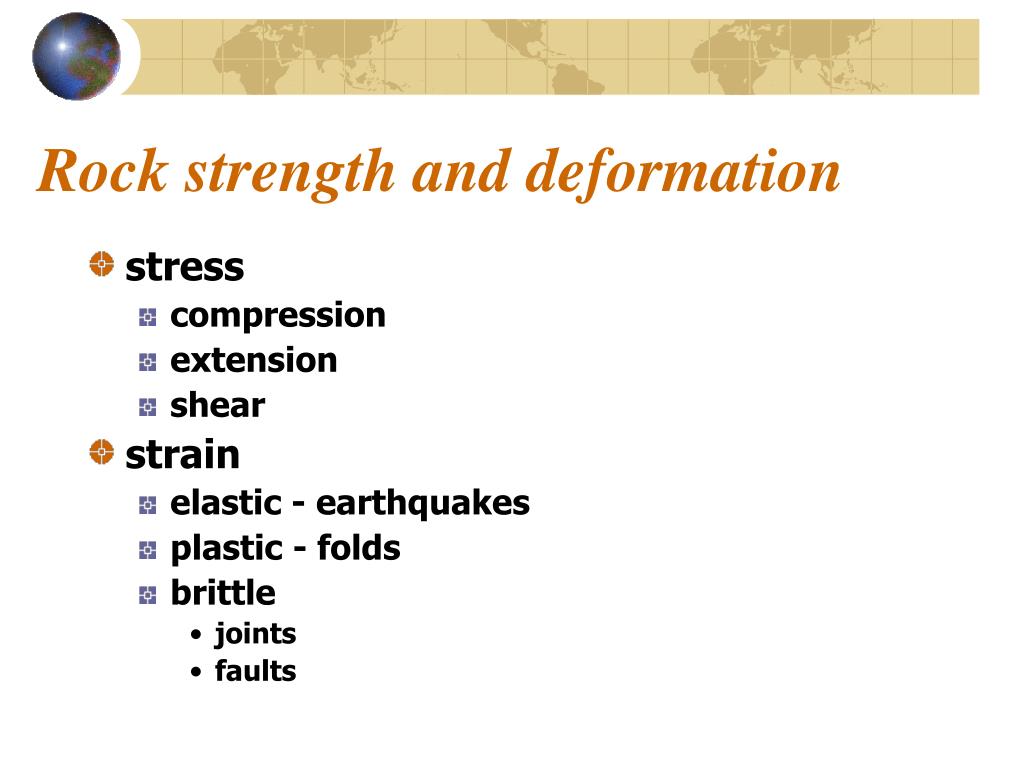 Rock strength and deformation

stress
compression
extension
shear

strain
elastic - earthquakes
plastic - folds
brittle
• joints
• faults